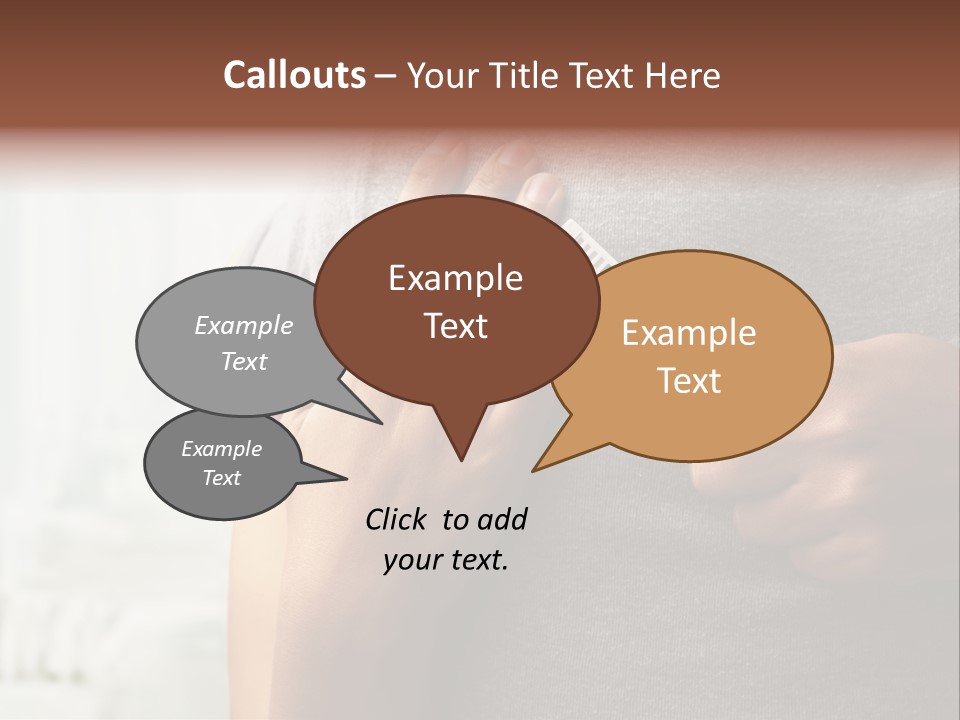 Callouts – Your Title Text Here

Example Text

Example Text

Example Text

Example Text

Click to add your text.